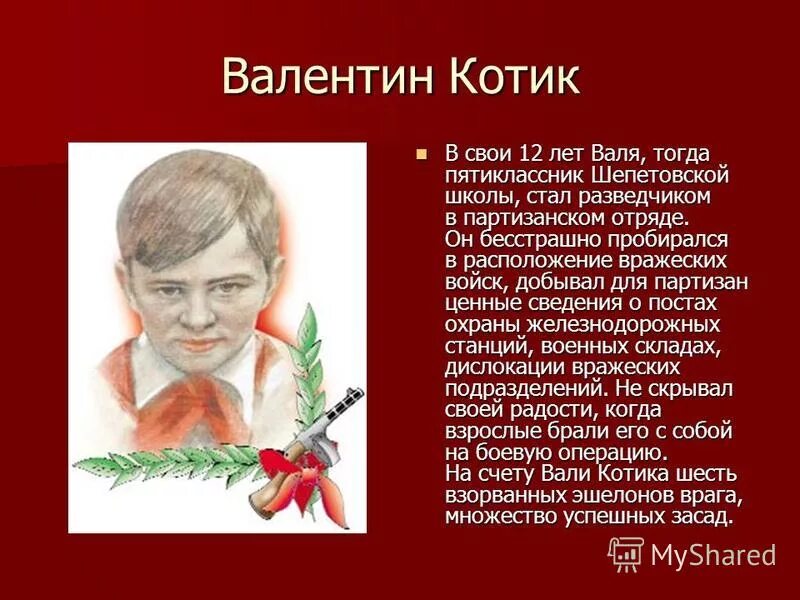 Валентин Котик

В свои 12 лет Валя, тогда пятиклассник Шепетовской школы, стал разведчиком в партизанском отряде. Он бесстрашно пробирался в расположение вражеских войск, добывал для партизан ценные сведения о постах охраны железнодорожных станций, военных складах, дислокации вражеских подразделений. Не скрывал своей радости, когда взрослые брали его с собой на боевую операцию.
На счету Вали Котика шесть взорванных эшелонов врага, множество успешных засад.

MyShared